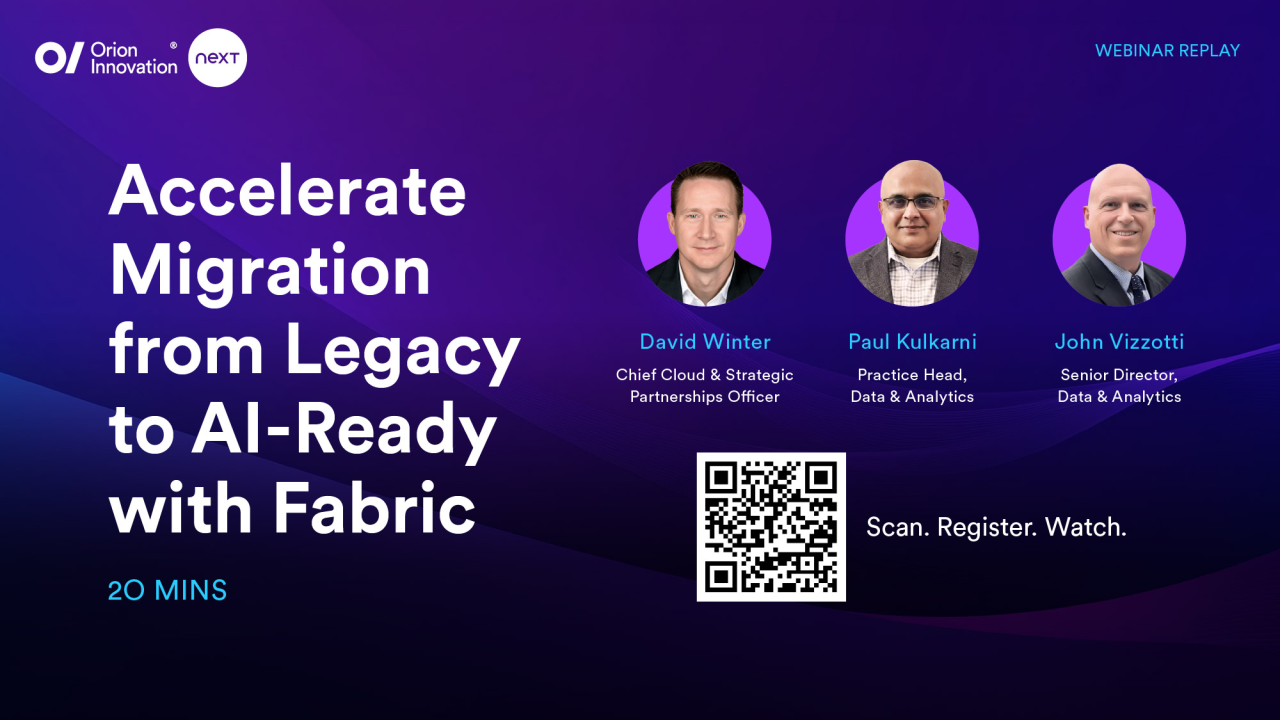 Orion Innovation® next

WEBINAR REPLAY

Accelerate Migration from Legacy to AI-Ready with Fabric

20 MINS

David Winter
Chief Cloud & Strategic Partnerships Officer

Paul Kulkarni
Practice Head, Data & Analytics

John Vizzotti
Senior Director, Data & Analytics

Scan. Register. Watch.